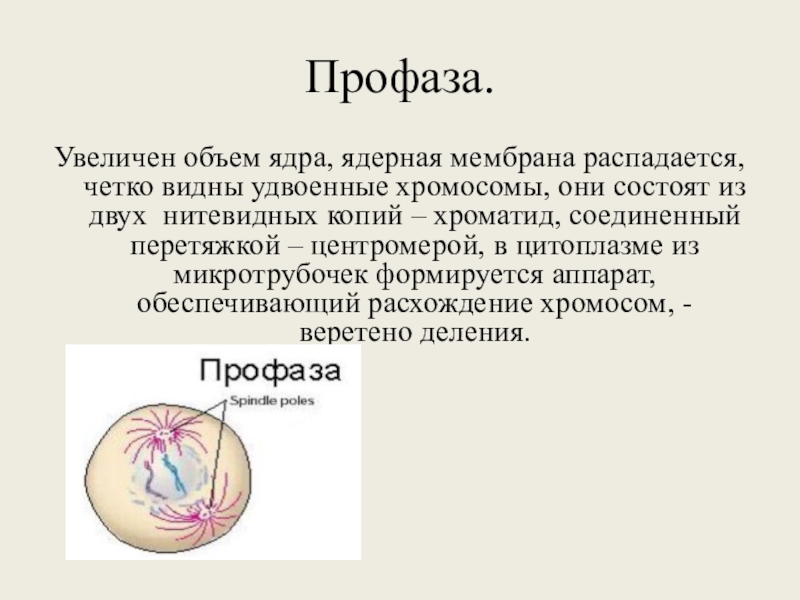 Профаза.

Увеличен объем ядра, ядерная мембрана распадается, четко видны удвоенные хромосомы, они состоят из двух  нитевидных копий – хроматид, соединенный перетяжкой – центромерой, в цитоплазме из микротрубочек формируется аппарат, обеспечивающий расхождение хромосом, - веретено деления.

Профаза

Spindle poles